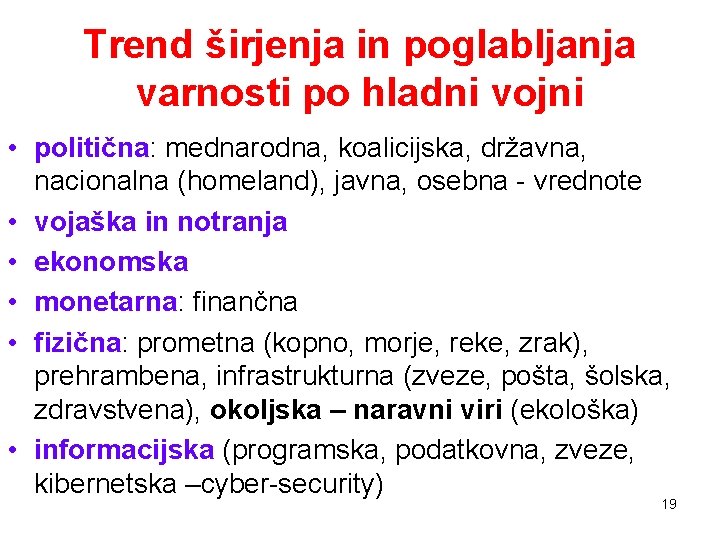 Trend širjenja in poglabljanja varnosti po hladni vojni

• politična: mednarodna, koalicijska, državna, nacionalna (homeland), javna, osebna - vrednote
• vojaška in notranja
• ekonomska
• monetarna: finančna
• fizična: prometna (kopno, morje, reke, zrak), prehrambena, infrastrukturna (zveze, pošta, šolska, zdravstvena), okoljska – naravni viri (ekološka)
• informacijska (programska, podatkovna, zveze, kibernetska –cyber-security)

19